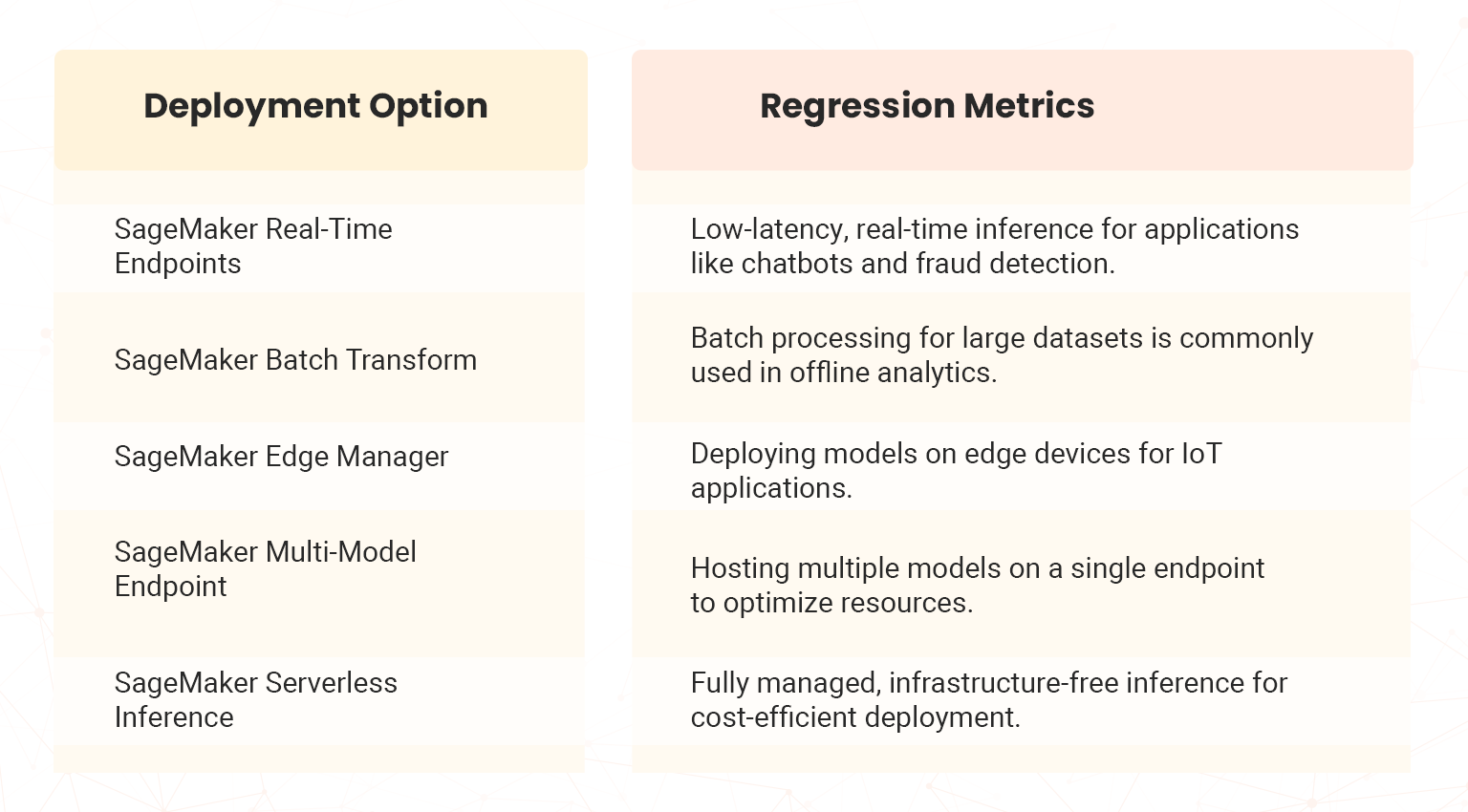 | Deployment Option | Regression Metrics |
|---|---|
| SageMaker Real-Time Endpoints | Low-latency, real-time inference for applications like chatbots and fraud detection. |
| SageMaker Batch Transform | Batch processing for large datasets is commonly used in offline analytics. |
| SageMaker Edge Manager | Deploying models on edge devices for IoT applications. |
| SageMaker Multi-Model Endpoint | Hosting multiple models on a single endpoint to optimize resources. |
| SageMaker Serverless Inference | Fully managed, infrastructure-free inference for cost-efficient deployment. |